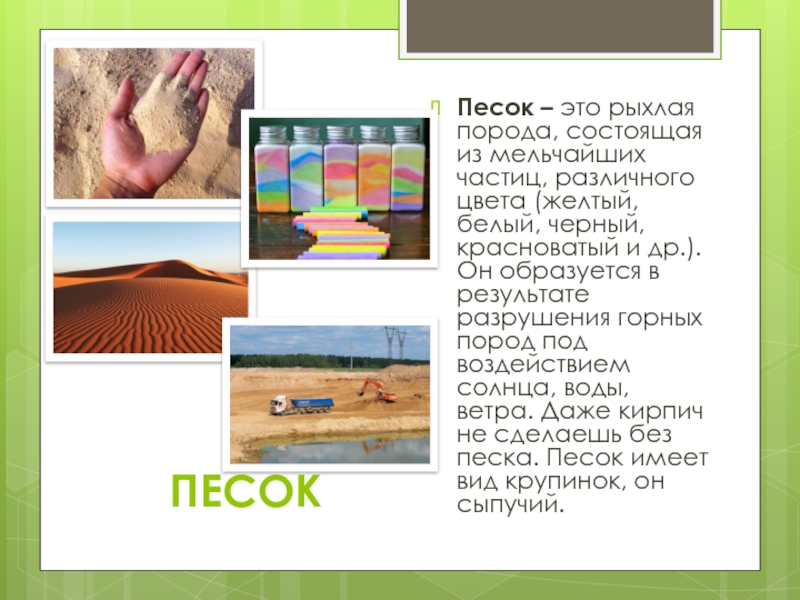 Песок – это рыхлая порода, состоящая из мельчайших частиц, различного цвета (желтый, белый, черный, красноватый и др.). Он образуется в результате разрушения горных пород под воздействием солнца, воды, ветра. Даже кирпич не сделаешь без песка. Песок имеет вид крупинок, он сыпучий.

ПЕСОК